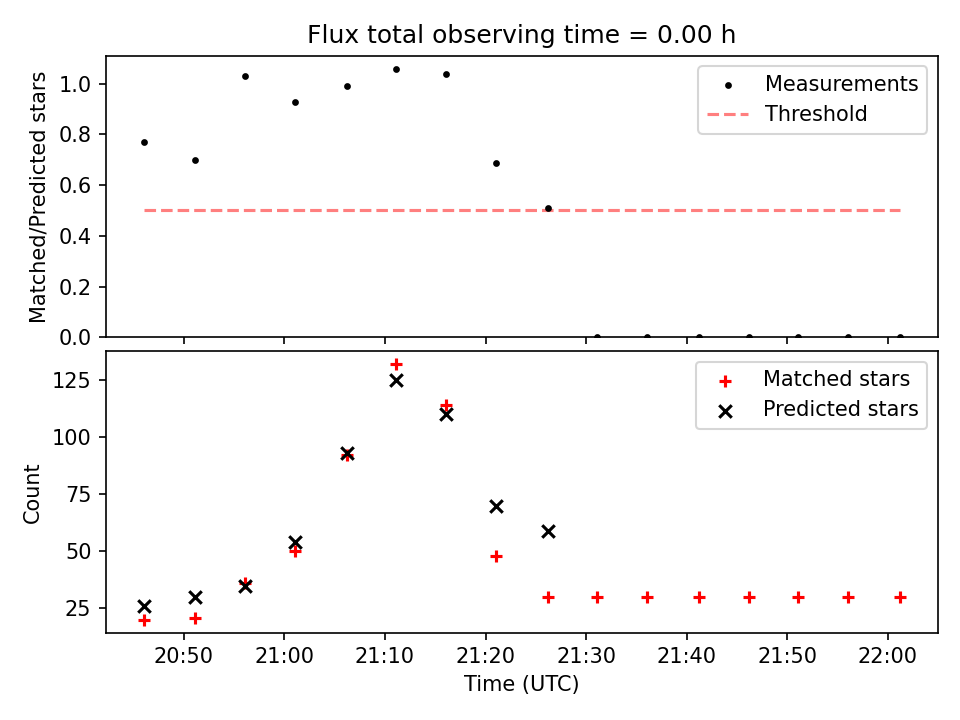 Flux total observing time = 0.00 h

Matched/Predicted stars

1.0
0.8
0.6
0.4
0.2
0.0

Measurements
Threshold

Count

125
100
75
50
25

Matched stars
Predicted stars

20:50 21:00 21:10 21:20 21:30 21:40 21:50 22:00

Time (UTC)